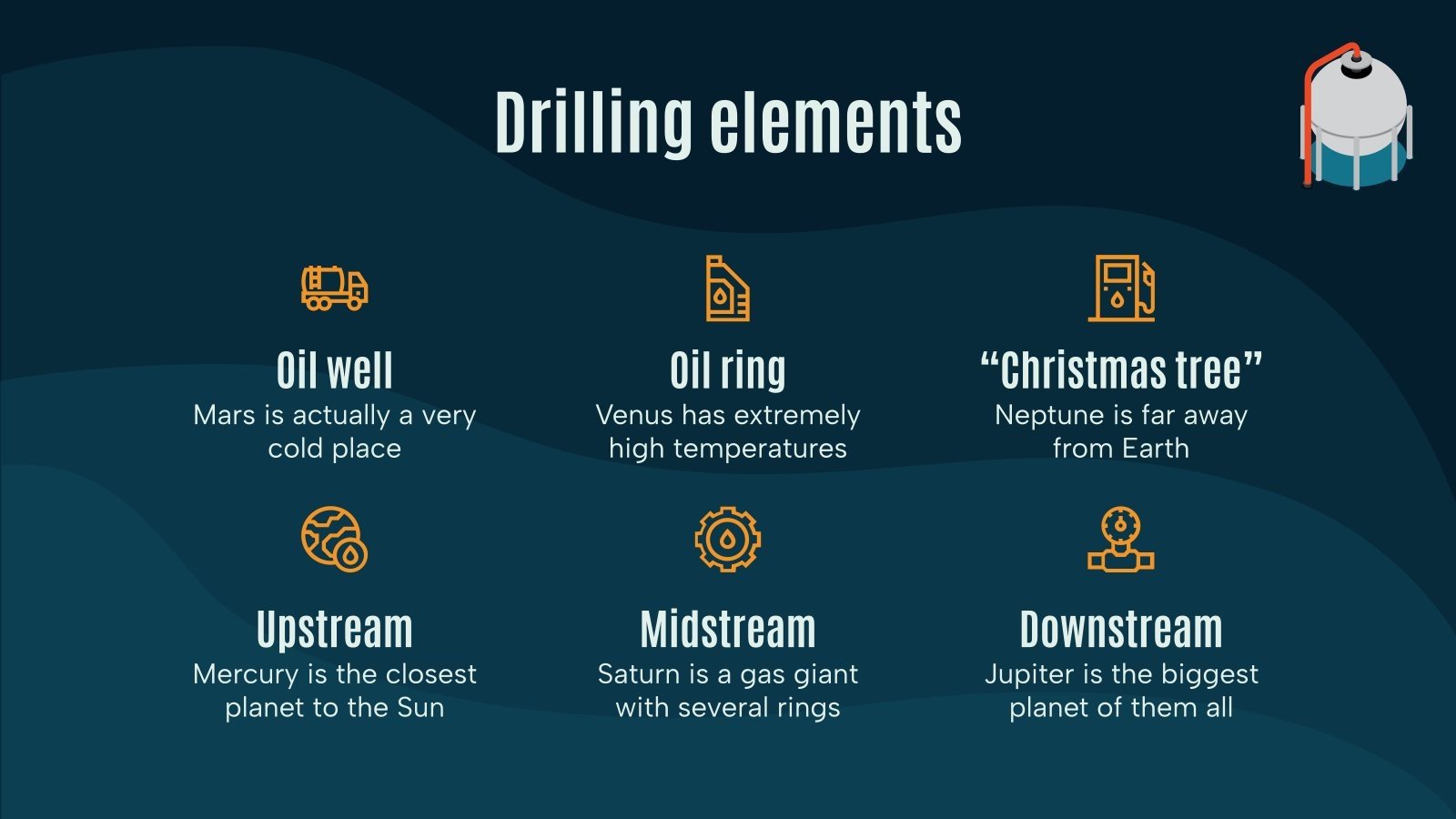 Drilling elements

Oil well
Mars is actually a very cold place

Oil ring
Venus has extremely high temperatures

“Christmas tree”
Neptune is far away from Earth

Upstream
Mercury is the closest planet to the Sun

Midstream
Saturn is a gas giant with several rings

Downstream
Jupiter is the biggest planet of them all